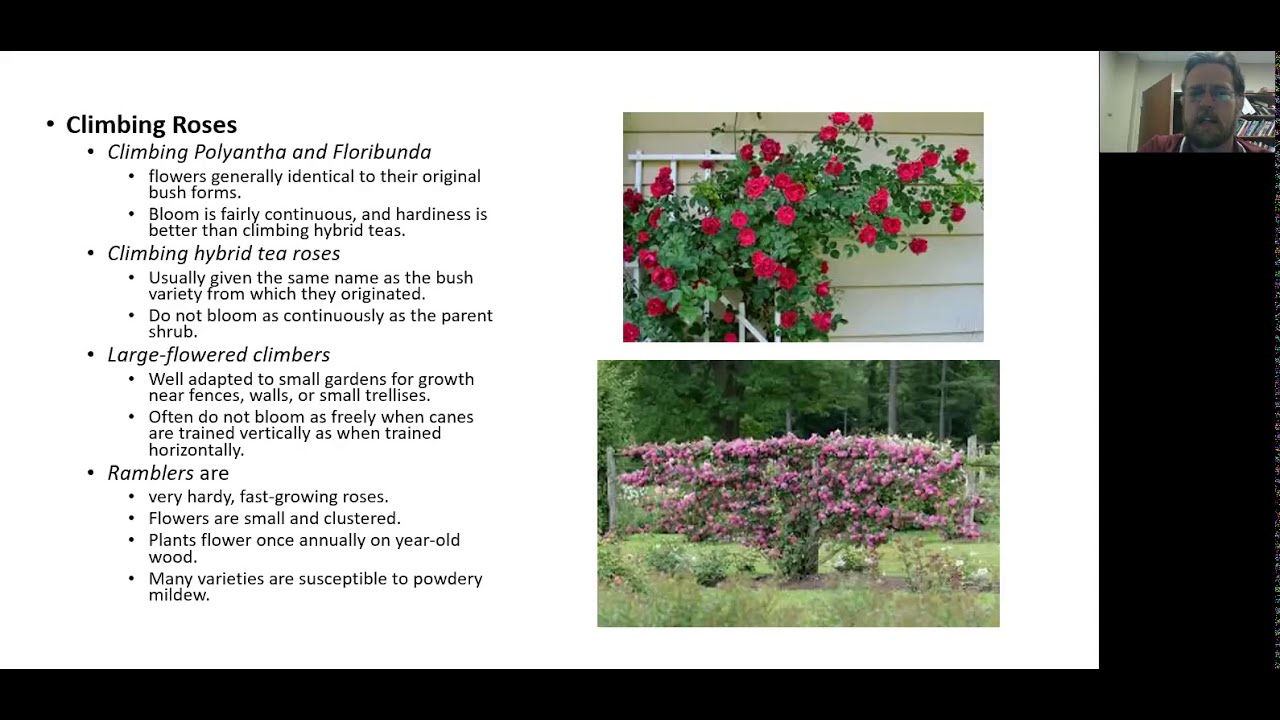 • Climbing Roses

• Climbing Polyantha and Floribunda

• flowers generally identical to their original bush forms.

• Bloom is fairly continuous, and hardiness is better than climbing hybrid teas.

• Climbing hybrid tea roses

• Usually given the same name as the bush variety from which they originated.

• Do not bloom as continuously as the parent shrub.

• Large-flowered climbers

• Well adapted to small gardens for growth near fences, walls, or small trellises.

• Often do not bloom as freely when canes are trained vertically as when trained horizontally.

• Ramblers are

• very hardy, fast-growing roses.

• Flowers are small and clustered.

• Plants flower once annually on year-old wood.

• Many varieties are susceptible to powdery mildew.